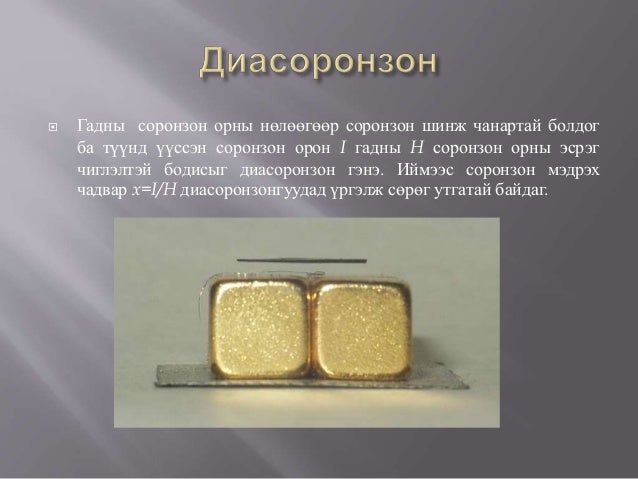 Диасоронзон

Гадны соронзон орны нөлөөгөөр соронзон шинж чанартай болдог ба түүнд үүссэн соронзон орон $I$ гадны $H$ соронзон орны эсрэг чиглэлтэй бодисыг диасоронзон гэнэ. Иймээс соронзон мэдрэх чадвар $x=I/H$ диасоронзонгуудад үргэлж сөрөг утгатай байдаг.